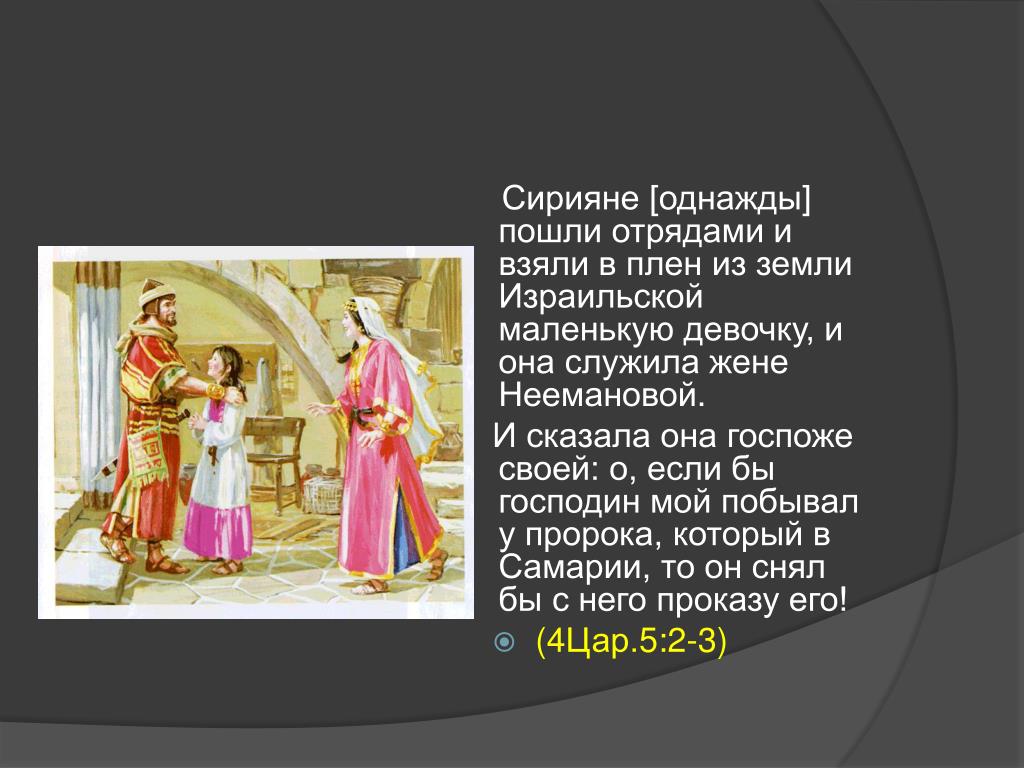 Сирияне [однажды] пошли отрядами и взяли в плен из земли Израильской маленькую девочку, и она служила жене Неемановой.

И сказала она госпоже своей: о, если бы господин мой побывал у пророка, который в Самарии, то он снял бы с него проказу его!

(4Цар.5:2-3)